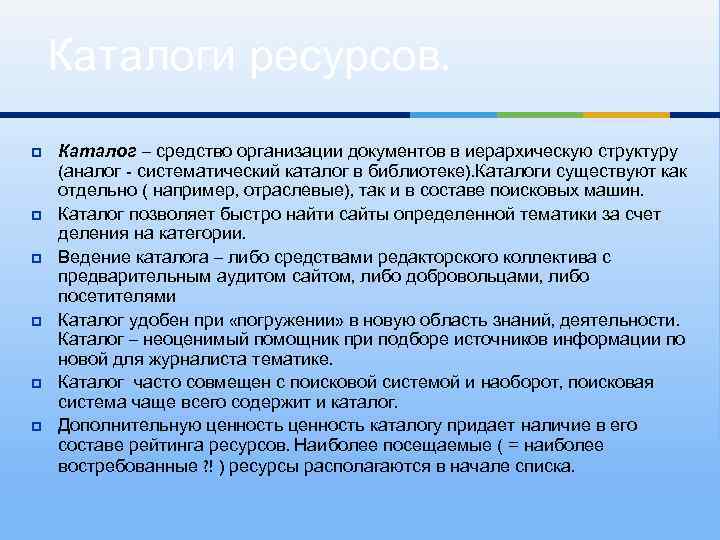 Каталоги ресурсов.

Каталог – средство организации документов в иерархическую структуру (аналог - систематический каталог в библиотеке).Каталоги существуют как отдельно ( например, отраслевые), так и в составе поисковых машин.

Каталог позволяет быстро найти сайты определенной тематики за счет деления на категории.

Ведение каталога – либо средствами редакторского коллектива с предварительным аудитом сайтом, либо добровольцами, либо посетителями

Каталог удобен при «погружении» в новую область знаний, деятельности. Каталог – неоценимый помощник при подборе источников информации по новой для журналиста тематике.

Каталог часто совмещен с поисковой системой и наоборот, поисковая система чаще всего содержит и каталог.

Дополнительную ценность ценность каталогу придает наличие в его составе рейтинга ресурсов. Наиболее посещаемые ( = наиболее востребованные ?! ) ресурсы располагаются в начале списка.